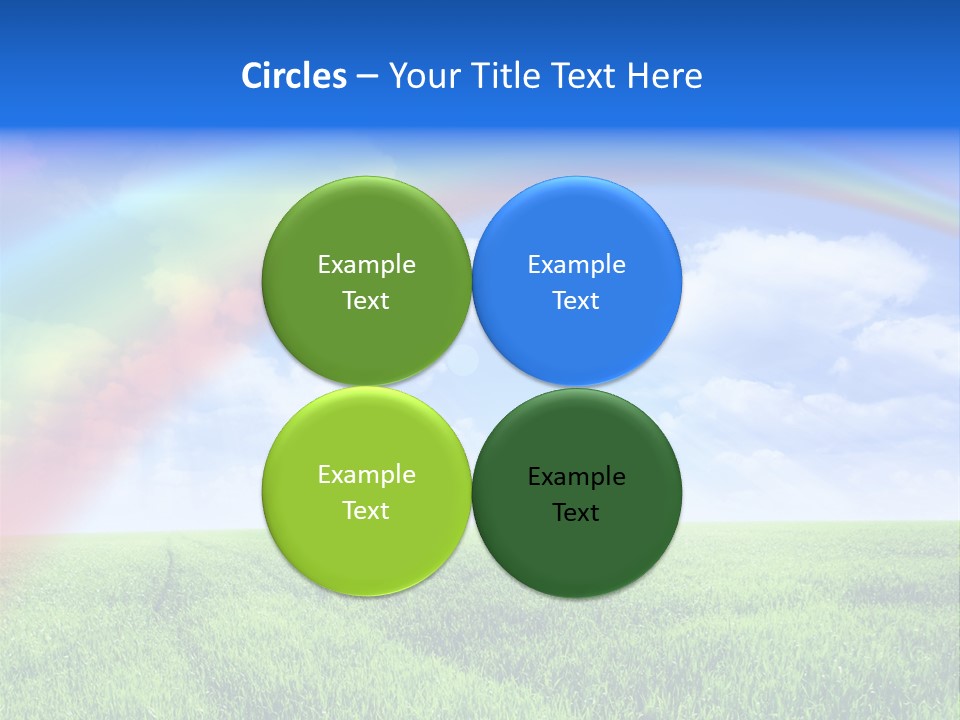 Circles – Your Title Text Here

Example Text

Example Text

Example Text

Example Text